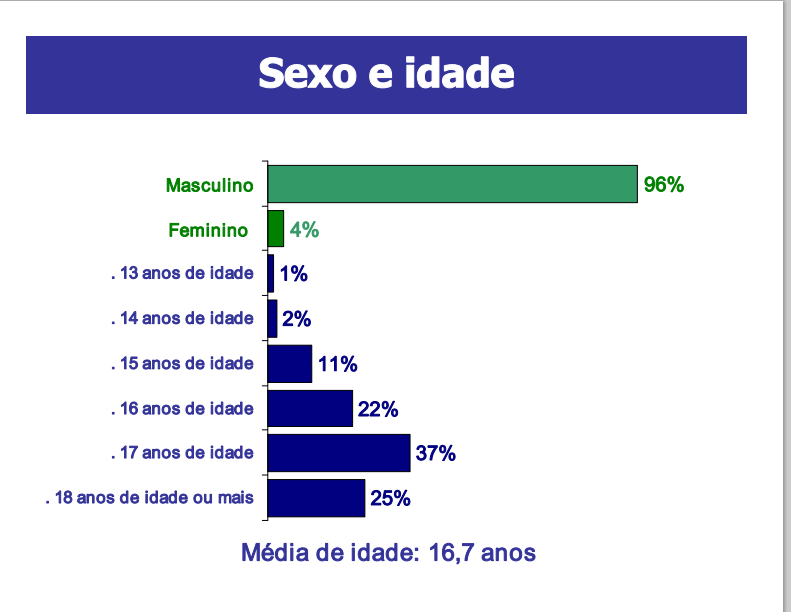 Sexo e idade

Masculino 96%
Feminino 4%
. 13 anos de idade 1%
. 14 anos de idade 2%
. 15 anos de idade 11%
. 16 anos de idade 22%
. 17 anos de idade 37%
. 18 anos de idade ou mais 25%

Média de idade: 16,7 anos